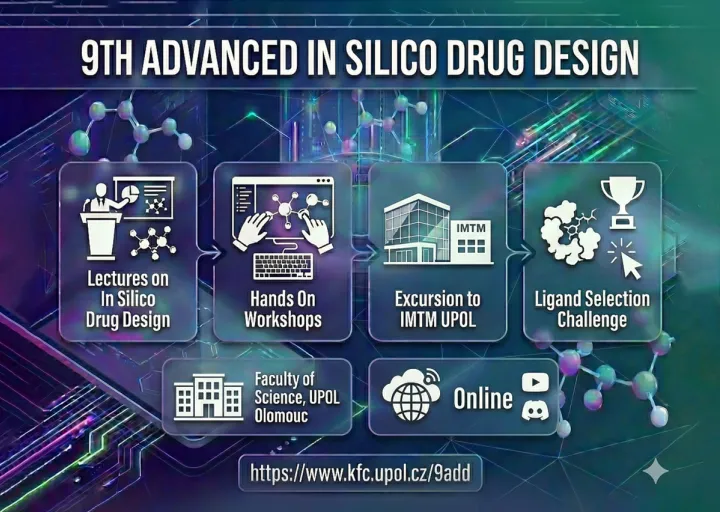 9TH ADVANCED IN SILICO DRUG DESIGN

Lectures on In Silico Drug Design

Hands On Workshops

IMTM

Excursion to IMTM UPOL

Ligand Selection Challenge

Faculty of Science, UPOL Olomouc

Online

https://www.kfc.upol.cz/9add